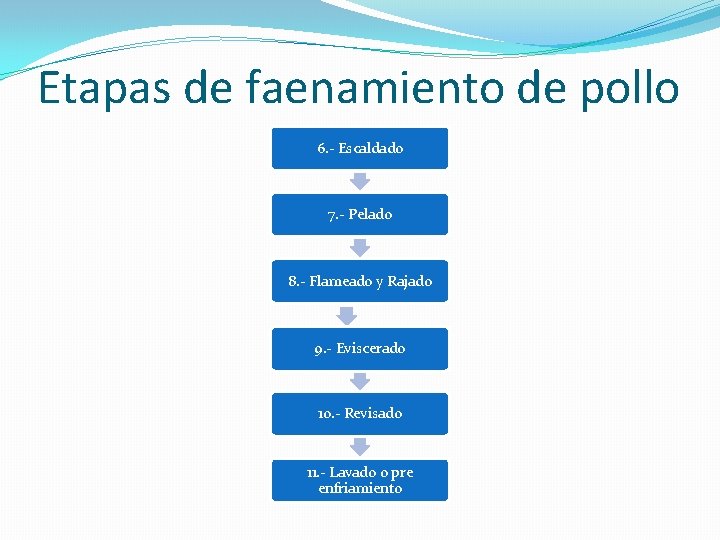 Etapas de faenamiento de pollo

6.- Escaldado

7.- Pelado

8.- Flameado y Rajado

9.- Eviscerado

10.- Revisado

11.- Lavado o pre enfriamiento